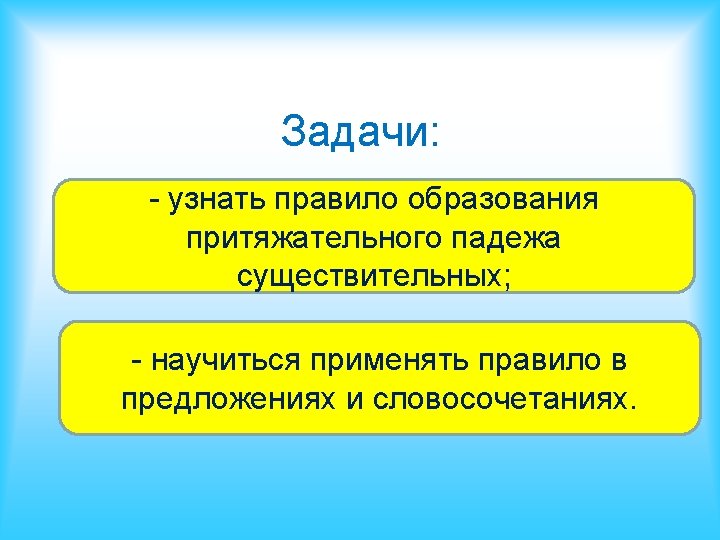 Задачи:

- узнать правило образования притяжательного падежа существительных;

- научиться применять правило в предложениях и словосочетаниях.